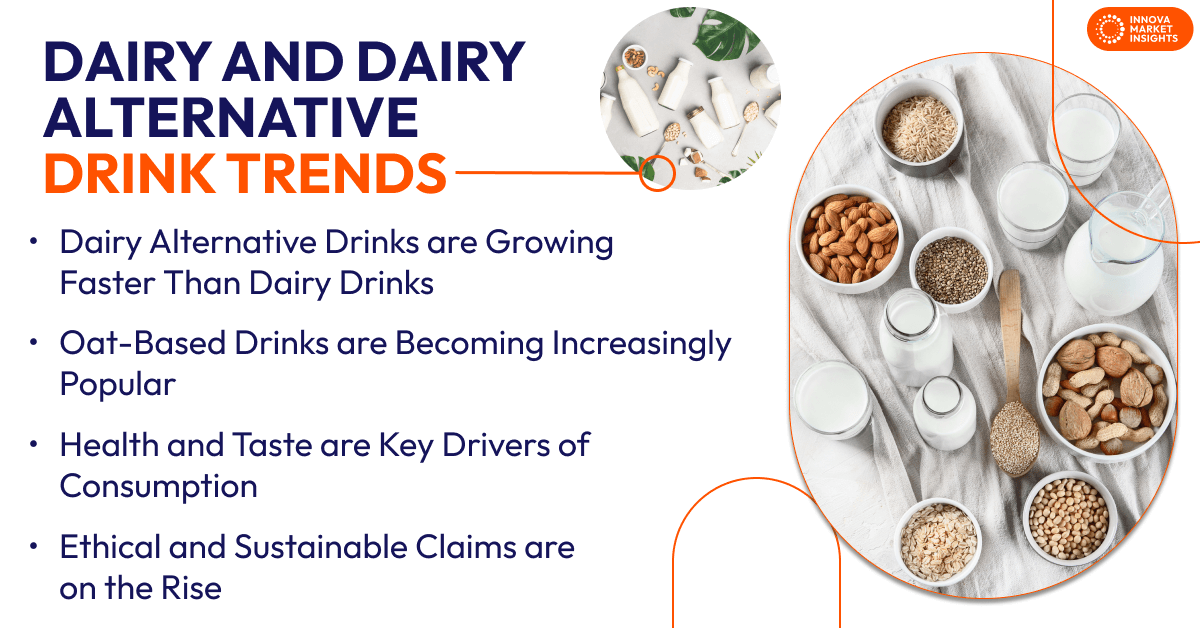 INNOVA MARKET INSIGHTS

DAIRY AND DAIRY ALTERNATIVE DRINK TRENDS

• Dairy Alternative Drinks are Growing Faster Than Dairy Drinks

• Oat-Based Drinks are Becoming Increasingly Popular

• Health and Taste are Key Drivers of Consumption

• Ethical and Sustainable Claims are on the Rise